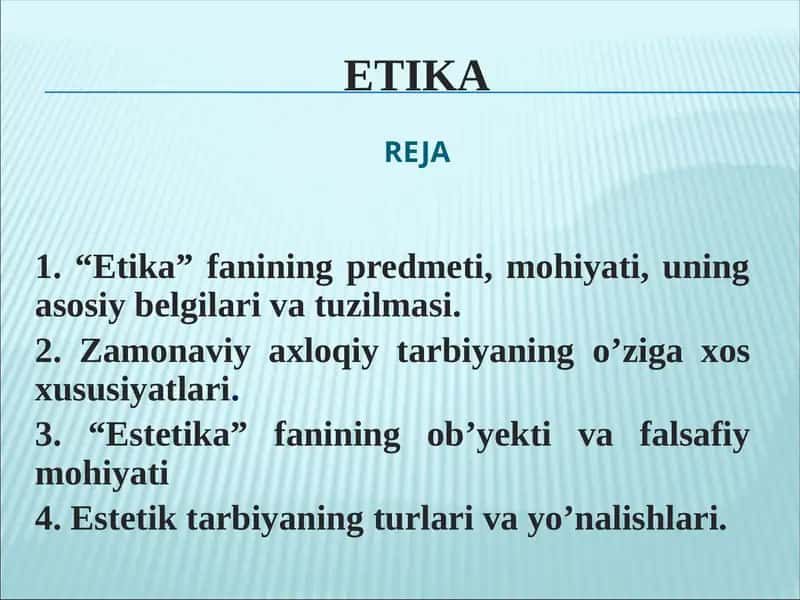 ETIKA

REJA

1. “Etika” fanining predmeti, mohiyati, uning asosiy belgilari va tuzilmasi.

2. Zamonaviy axloqiy tarbiyaning o’ziga xos xususiyatlari.

3. “Estetika” fanining ob’yekti va falsafiy mohiyati

4. Estetik tarbiyaning turlari va yo’nalishlari.